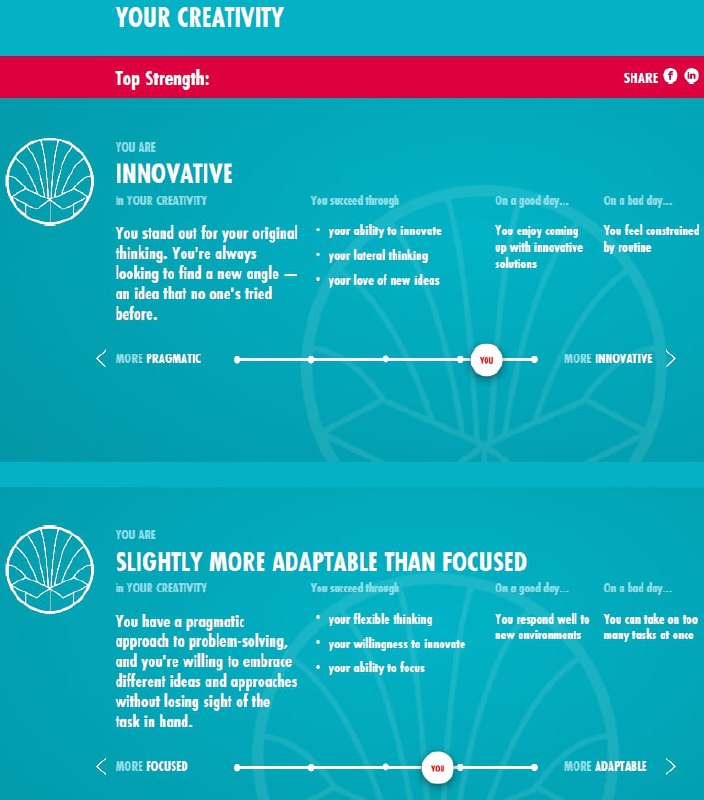 YOUR CREATIVITY

Top Strength:

SHARE

YOU ARE

INNOVATIVE

in YOUR CREATIVITY

You stand out for your original thinking. You're always looking to find a new angle — an idea that no one's tried before.

You succeed through

• your ability to innovate
• your lateral thinking
• your love of new ideas

On a good day...

You enjoy coming up with innovative solutions

On a bad day...

You feel constrained by routine

MORE PRAGMATIC

YOU

MORE INNOVATIVE

YOU ARE

SLIGHTLY MORE ADAPTABLE THAN FOCUSED

in YOUR CREATIVITY

You have a pragmatic approach to problem-solving, and you're willing to embrace different ideas and approaches without losing sight of the task in hand.

You succeed through

• your flexible thinking
• your willingness to innovate
• your ability to focus

On a good day...

You respond well to new environments

On a bad day...

You can take on too many tasks at once

MORE FOCUSED

YOU

MORE ADAPTABLE